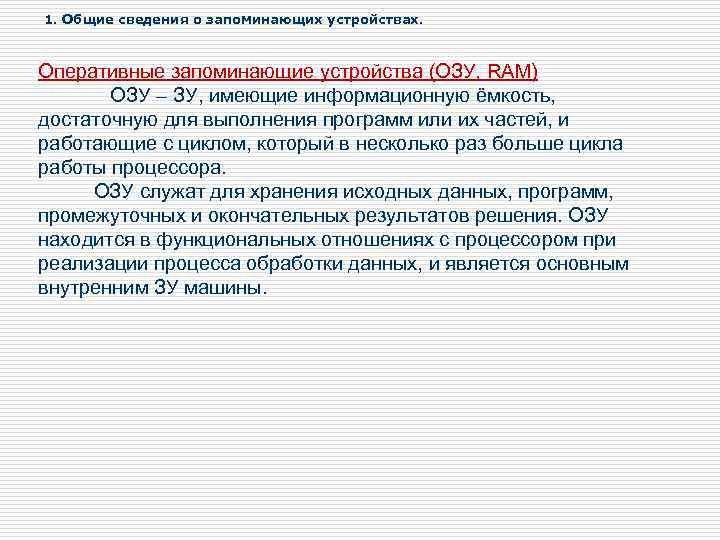 1. Общие сведения о запоминающих устройствах.

Оперативные запоминающие устройства (ОЗУ, RAM)

ОЗУ – ЗУ, имеющие информационную ёмкость, достаточную для выполнения программ или их частей, и работающие с циклом, который в несколько раз больше цикла работы процессора.

ОЗУ служат для хранения исходных данных, программ, промежуточных и окончательных результатов решения. ОЗУ находится в функциональных отношениях с процессором при реализации процесса обработки данных, и является основным внутренним ЗУ машины.